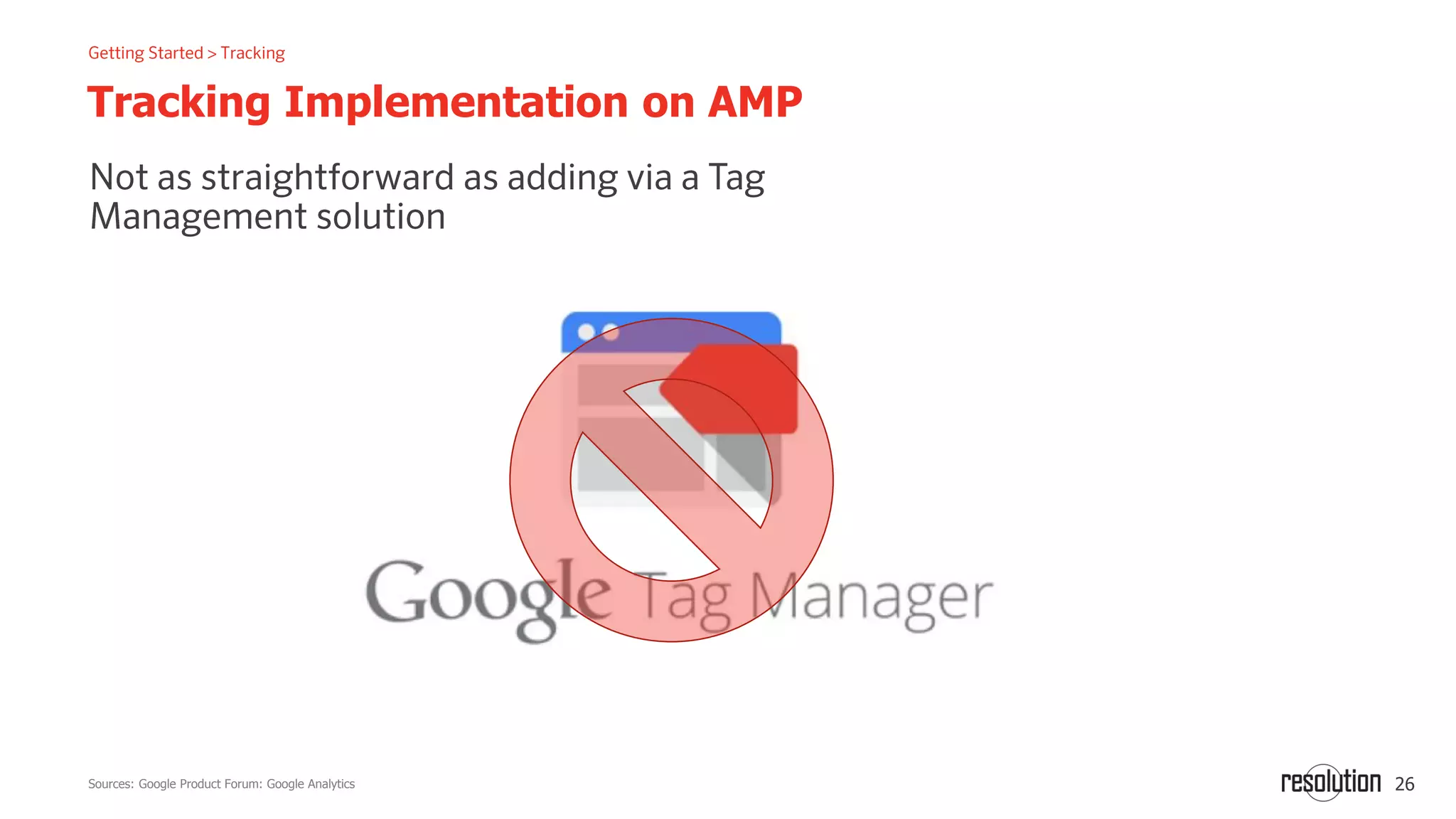 Getting Started > Tracking

Tracking Implementation on AMP

Not as straightforward as adding via a Tag Management solution

Google Tag Manager

Sources: Google Product Forum: Google Analytics

resolution 26